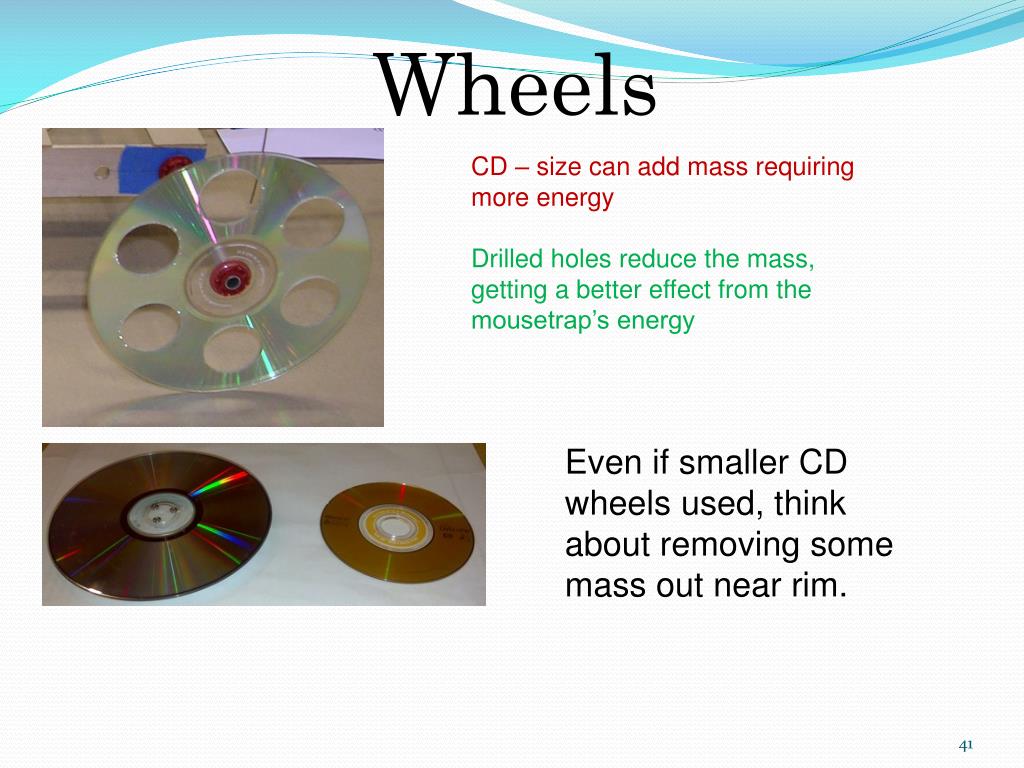 Wheels

CD – size can add mass requiring more energy

Drilled holes reduce the mass, getting a better effect from the mousetrap's energy

Even if smaller CD wheels used, think about removing some mass out near rim.

41